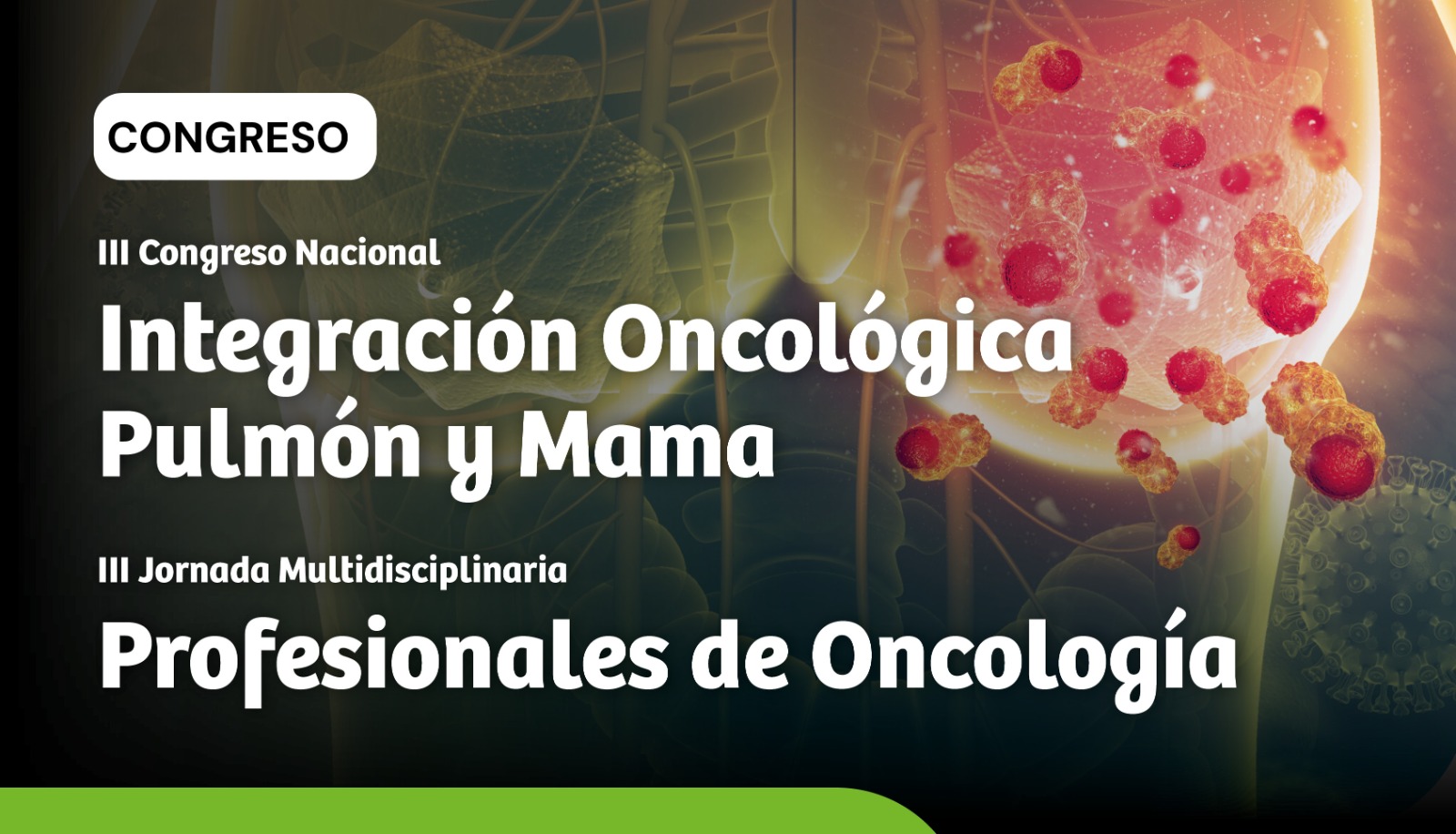 CONGRESO

III Congreso Nacional

Integración Oncológica Pulmón y Mama

III Jornada Multidisciplinaria

Profesionales de Oncología